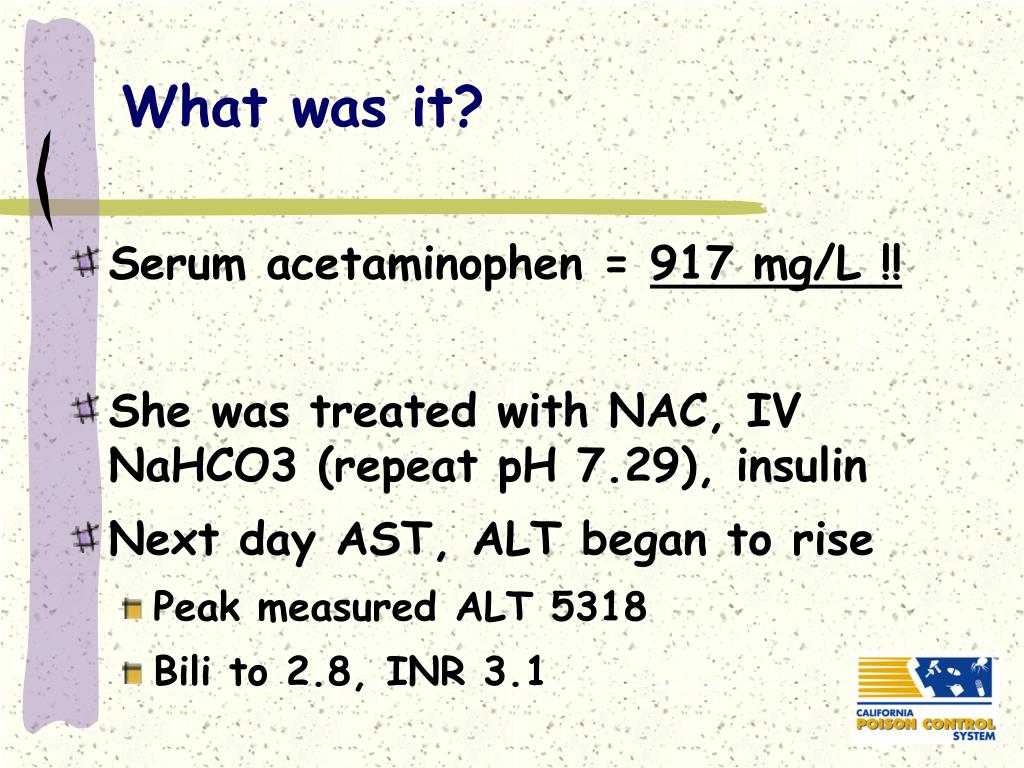 What was it?

Serum acetaminophen = 917 mg/L !!

She was treated with NAC, IV NaHCO3 (repeat pH 7.29), insulin

Next day AST, ALT began to rise

Peak measured ALT 5318

Bili to 2.8, INR 3.1

CALIFORNIA
POISON CONTROL
SYSTEM